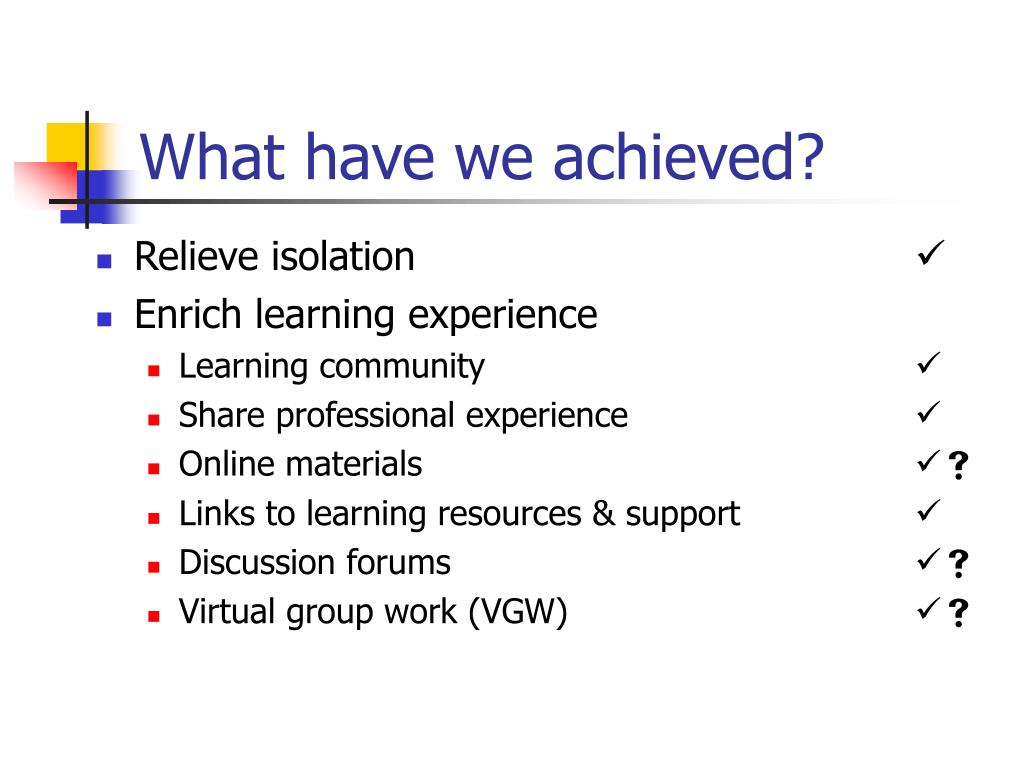 What have we achieved?

- Relieve isolation ✓
- Enrich learning experience
  - Learning community ✓
  - Share professional experience ✓
  - Online materials ✓ ?
  - Links to learning resources & support ✓
  - Discussion forums ✓ ?
  - Virtual group work (VGW) ✓ ?